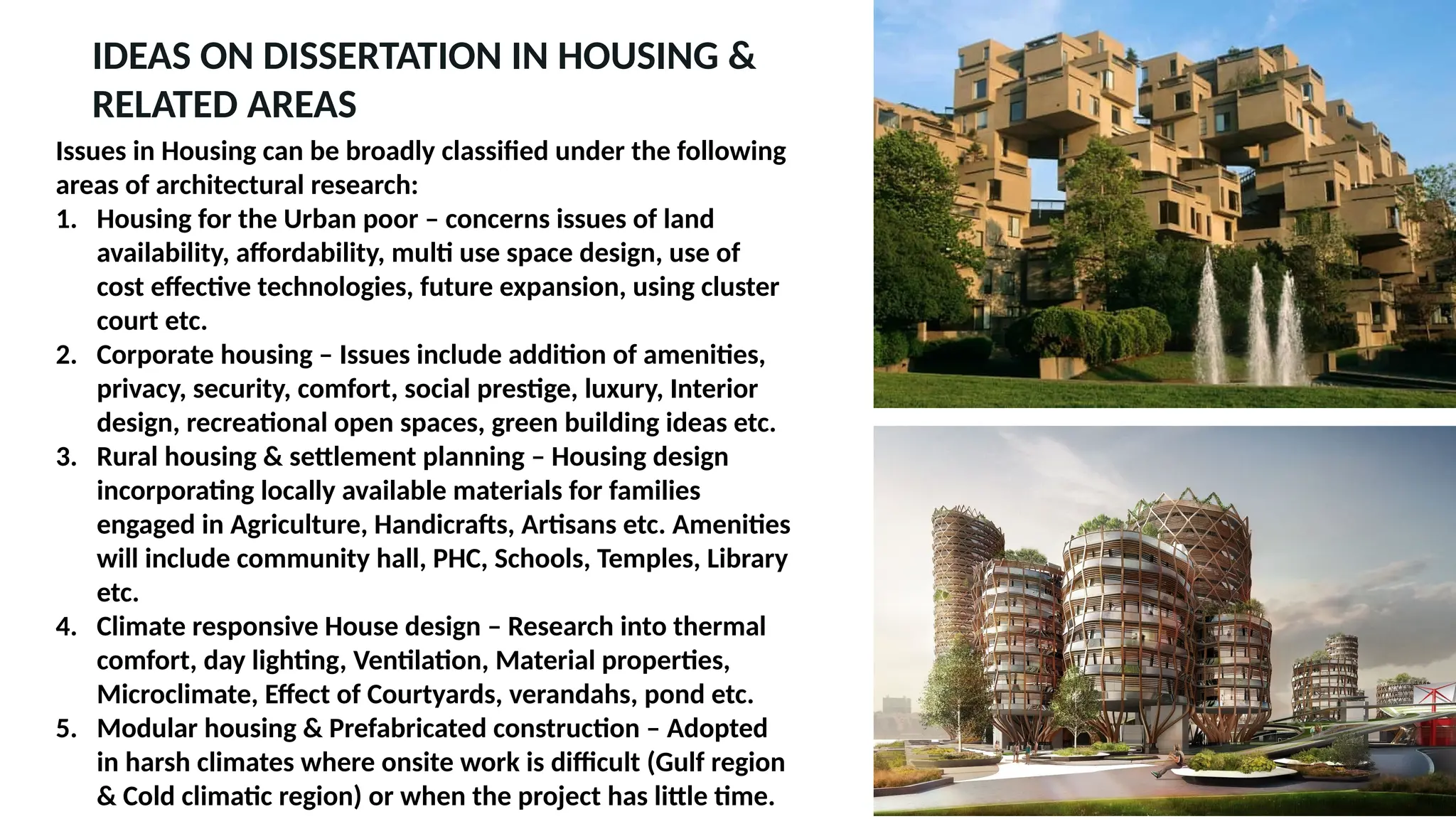 IDEAS ON DISSERTATION IN HOUSING & RELATED AREAS

Issues in Housing can be broadly classified under the following areas of architectural research:

1. Housing for the Urban poor – concerns issues of land availability, affordability, multi use space design, use of cost effective technologies, future expansion, using cluster court etc.
2. Corporate housing – Issues include addition of amenities, privacy, security, comfort, social prestige, luxury, Interior design, recreational open spaces, green building ideas etc.
3. Rural housing & settlement planning – Housing design incorporating locally available materials for families engaged in Agriculture, Handicrafts, Artisans etc. Amenities will include community hall, PHC, Schools, Temples, Library etc.
4. Climate responsive House design – Research into thermal comfort, day lighting, Ventilation, Material properties, Microclimate, Effect of Courtyards, verandahs, pond etc.
5. Modular housing & Prefabricated construction – Adopted in harsh climates where onsite work is difficult (Gulf region & Cold climatic region) or when the project has little time.